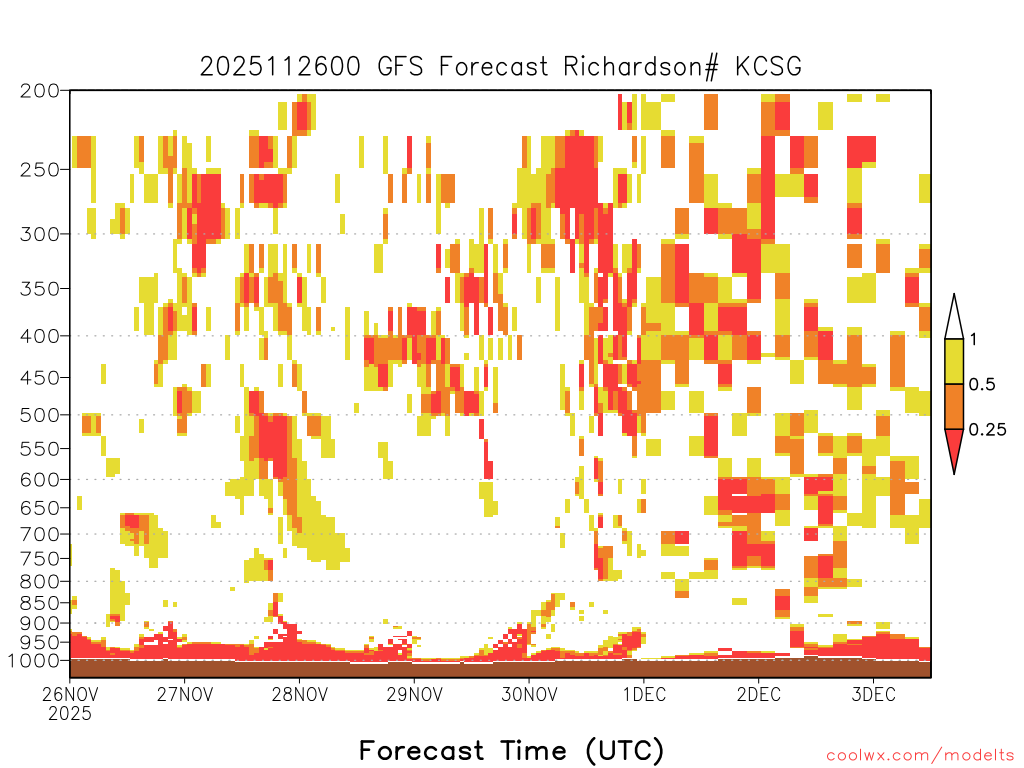 2025112600 GFS Forecast Richardson# KCSG

200
250
300
350
400
450
500
550
600
650
700
750
800
850
900
950
1000

1
0.5
0.25

26NOV
2025
27NOV
28NOV
29NOV
30NOV
1DEC
2DEC
3DEC

Forecast Time (UTC)

coolwx.com/modelts